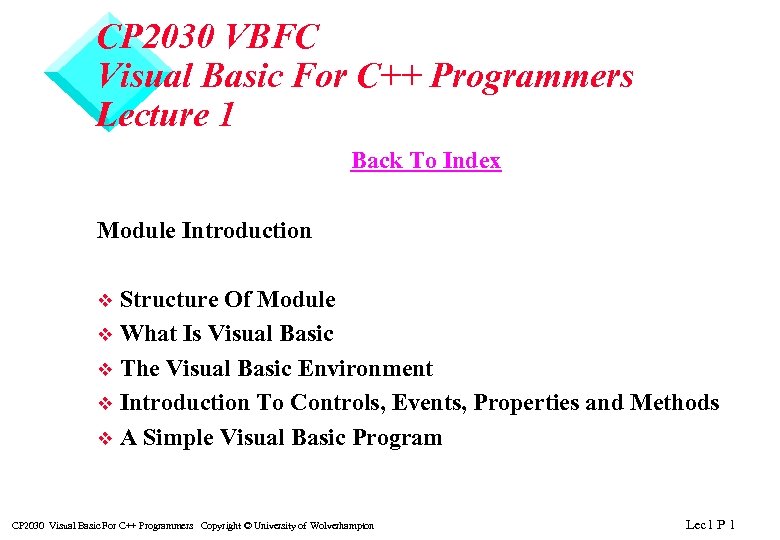 CP2030 VBFC
Visual Basic For C++ Programmers
Lecture 1

Back To Index

Module Introduction

❖ Structure Of Module
❖ What Is Visual Basic
❖ The Visual Basic Environment
❖ Introduction To Controls, Events, Properties and Methods
❖ A Simple Visual Basic Program

CP2030 Visual Basic For C++ Programmers Copyright © University of Wolverhampton

Lec1 P 1